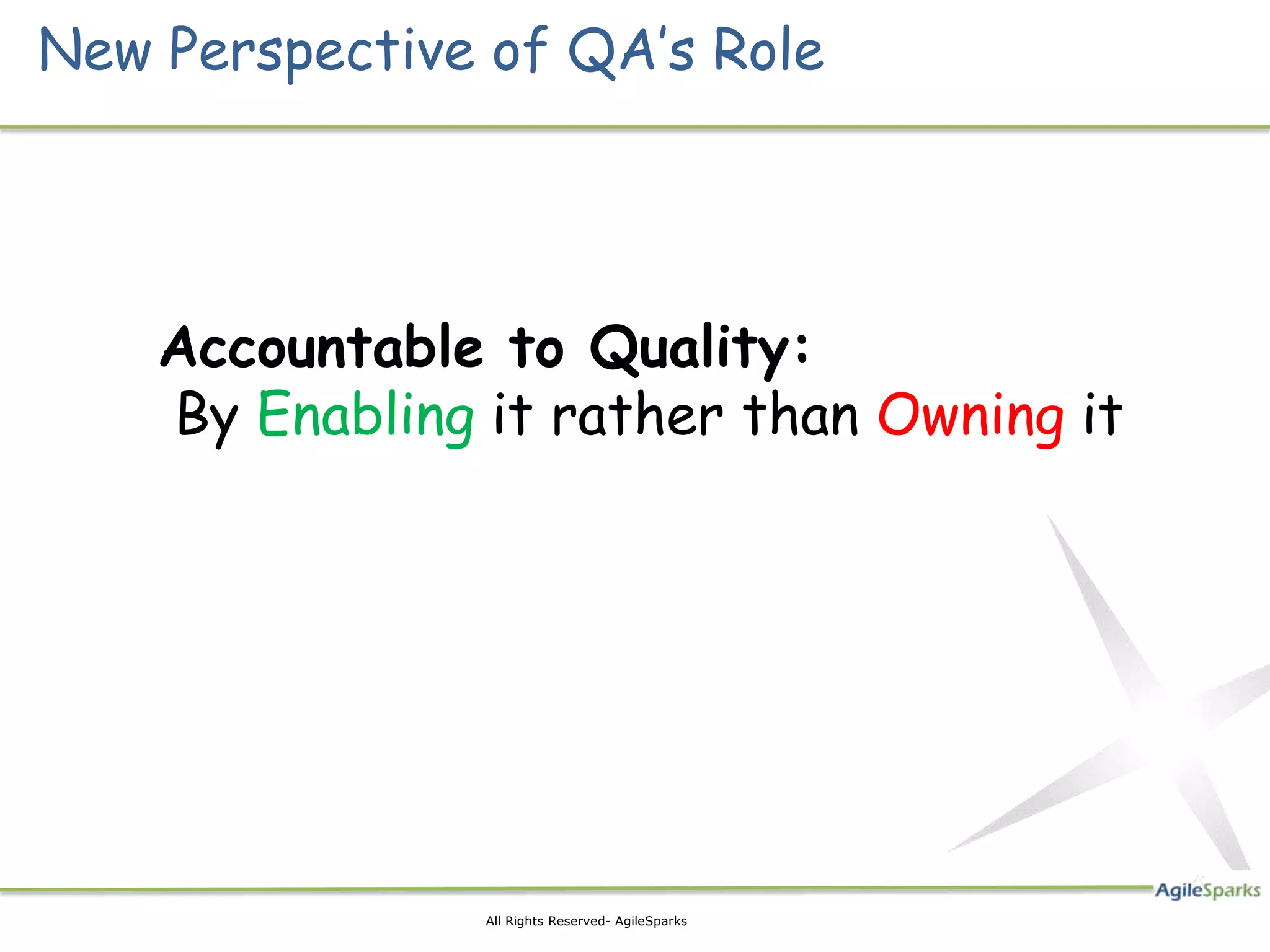 New Perspective of QA's Role

Accountable to Quality:
By Enabling it rather than Owning it

AgileSparks

All Rights Reserved- AgileSparks